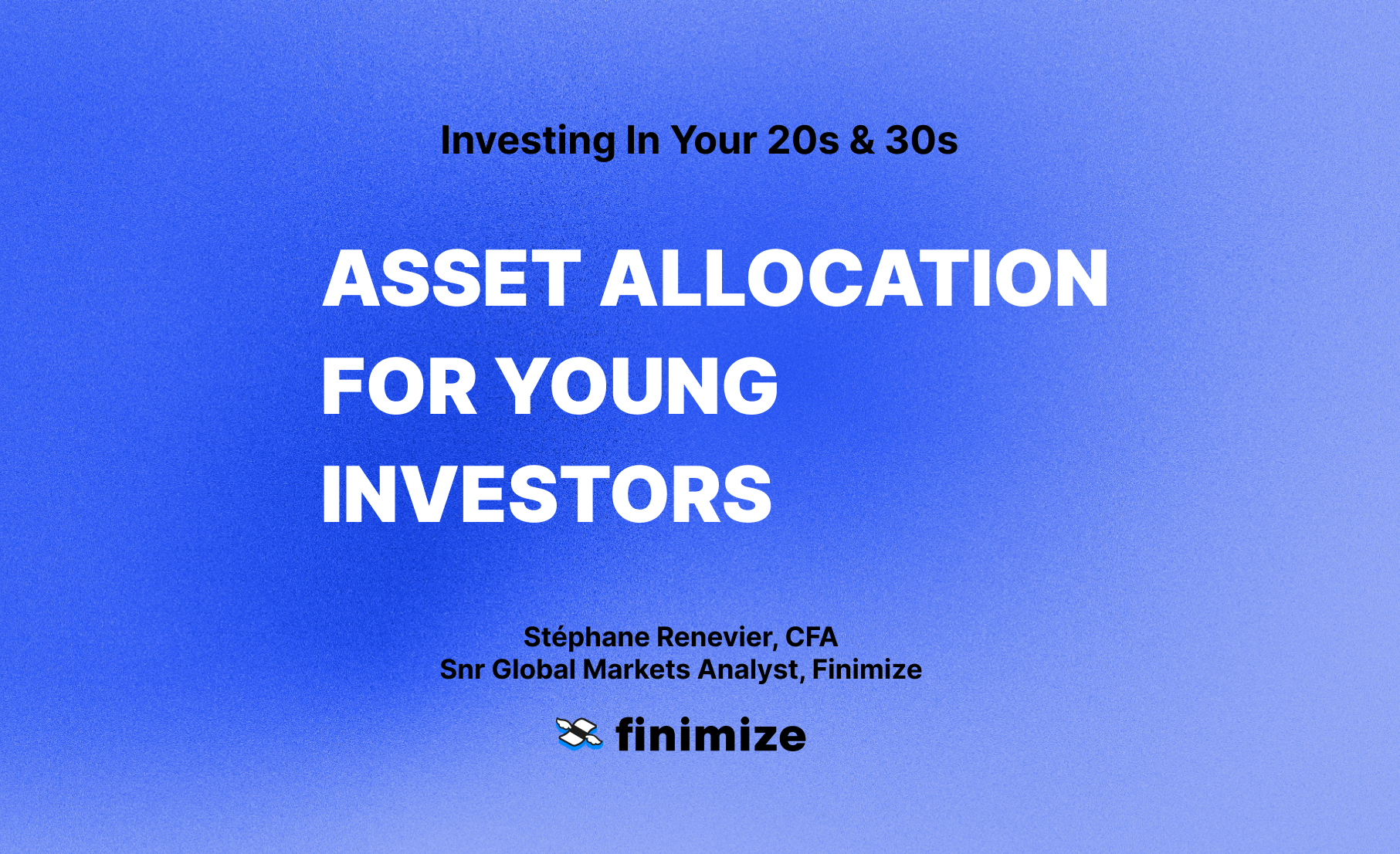 Investing In Your 20s & 30s

ASSET ALLOCATION FOR YOUNG INVESTORS

Stéphane Renevier, CFA
Snr Global Markets Analyst, Finimize

finimize